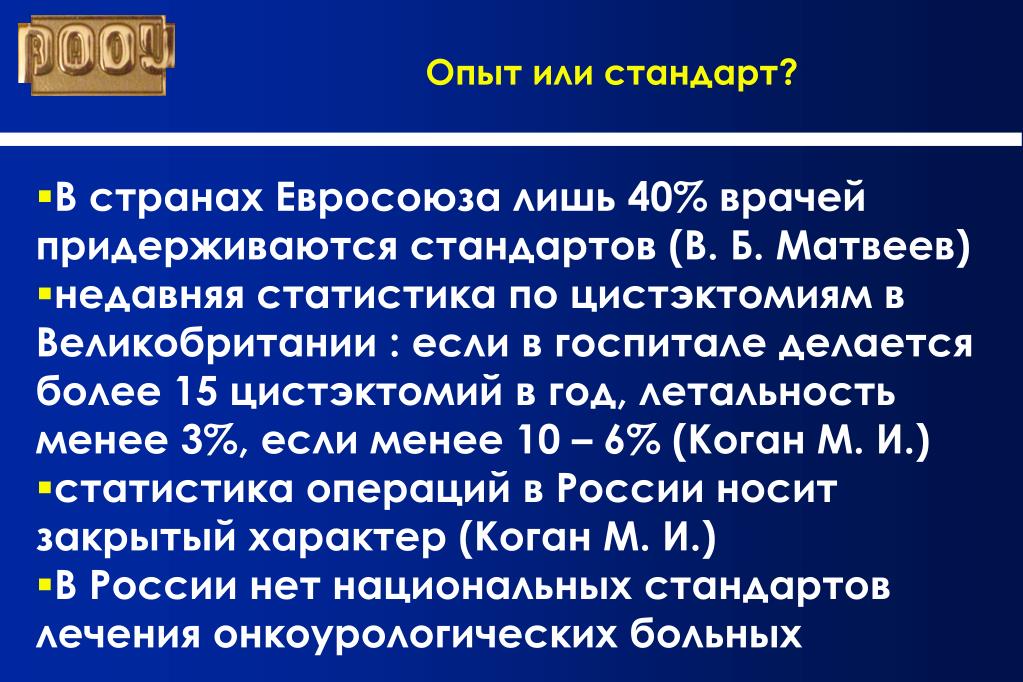 РООУ

Опыт или стандарт?

▪В странах Евросоюза лишь 40% врачей придерживаются стандартов (В. Б. Матвеев)
▪недавняя статистика по цистэктомиям в Великобритании : если в госпитале делается более 15 цистэктомий в год, летальность менее 3%, если менее 10 – 6% (Коган М. И.)
▪статистика операций в России носит закрытый характер (Коган М. И.)
▪В России нет национальных стандартов лечения онкоурологических больных